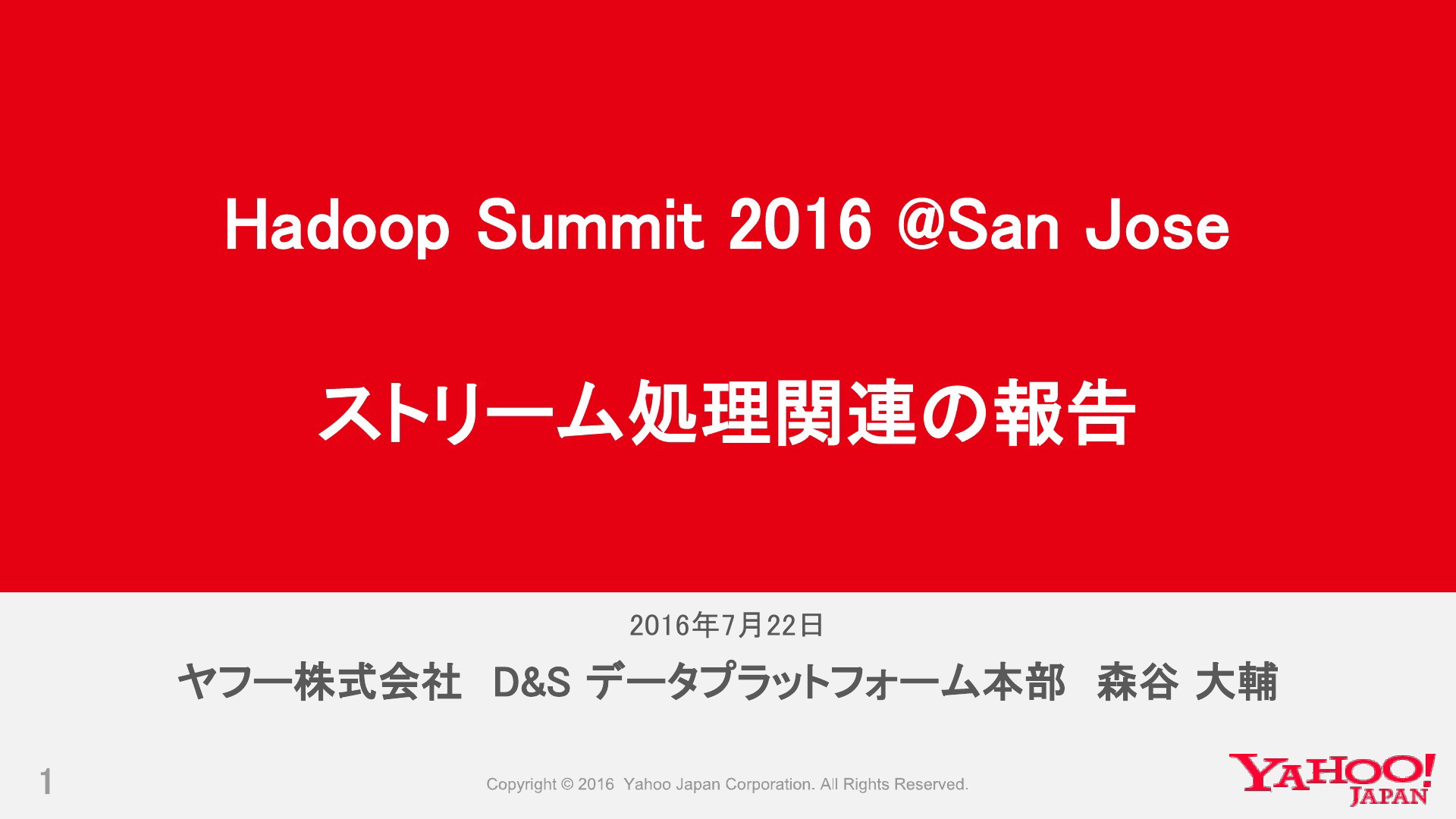 Hadoop Summit 2016 @San Jose

ストリーム処理関連の報告

2016年7月22日

ヤフー株式会社 D&S データプラットフォーム本部 森谷 大輔

1

Copyright © 2016 Yahoo Japan Corporation. All Rights Reserved.

YAHOO! JAPAN